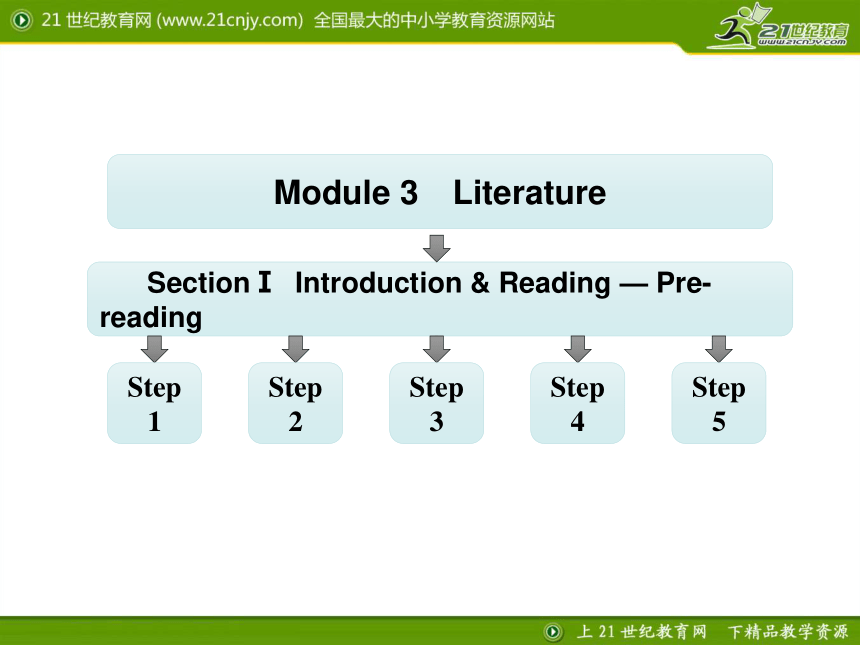 21 世纪教育网 (www.21cnjy.com) 全国最大的中小学教育资源网站

21世纪教育
www.21cnjy.com

Module 3 Literature

Section Ⅰ Introduction & Reading — Pre-reading

Step 1

Step 2

Step 3

Step 4

Step 5

上 21 世纪教育网 下精品教学资源